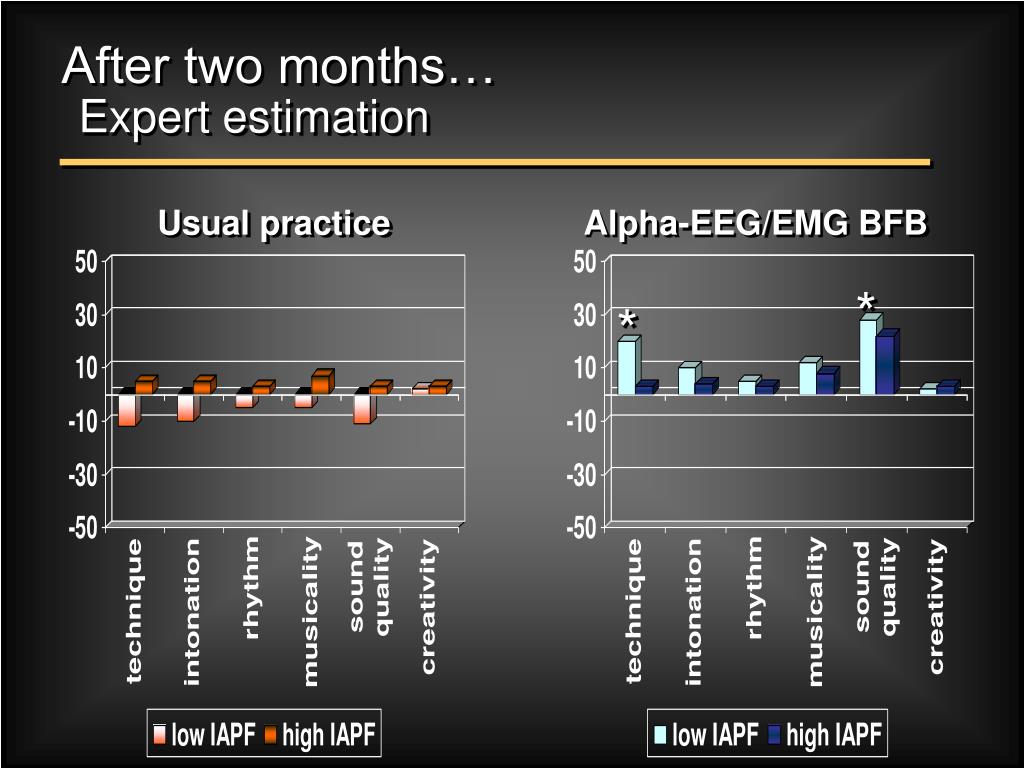 After two months…
Expert estimation

Usual practice

50
30
10
-10
-30
-50

technique
intonation
rhythm
musicality
sound quality
creativity

low IAPF high IAPF

Alpha-EEG/EMG BFB

50
30
10
-10
-30
-50

*
*

technique
intonation
rhythm
musicality
sound quality
creativity

low IAPF high IAPF